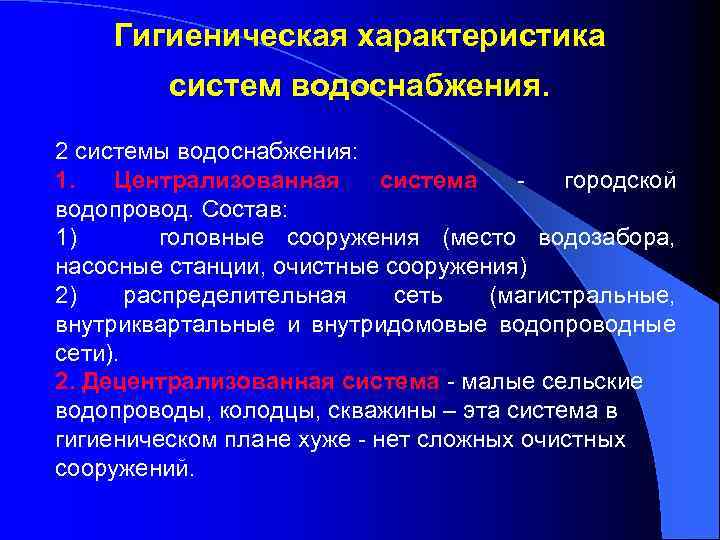 Гигиеническая характеристика систем водоснабжения.

2 системы водоснабжения:
1. Централизованная система - городской водопровод. Состав:
1) головные сооружения (место водозабора, насосные станции, очистные сооружения)
2) распределительная сеть (магистральные, внутриквартальные и внутридомовые водопроводные сети).
2. Децентрализованная система - малые сельские водопроводы, колодцы, скважины – эта система в гигиеническом плане хуже - нет сложных очистных сооружений.